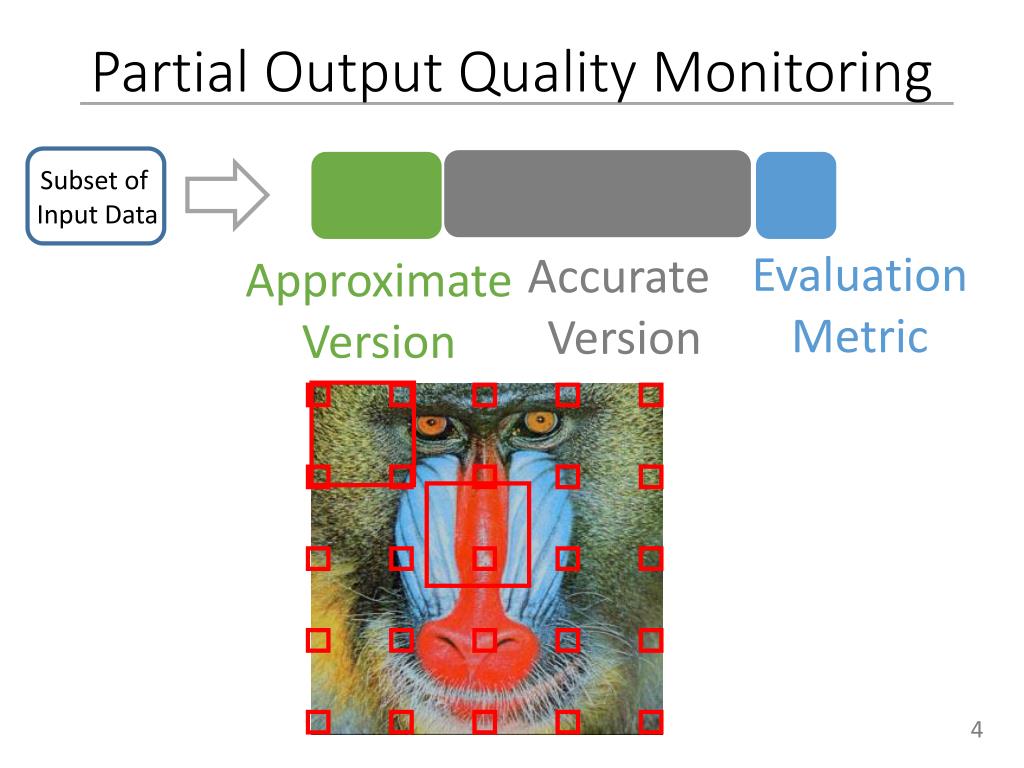 Partial Output Quality Monitoring

Subset of Input Data

Approximate Version

Accurate Version

Evaluation Metric

4